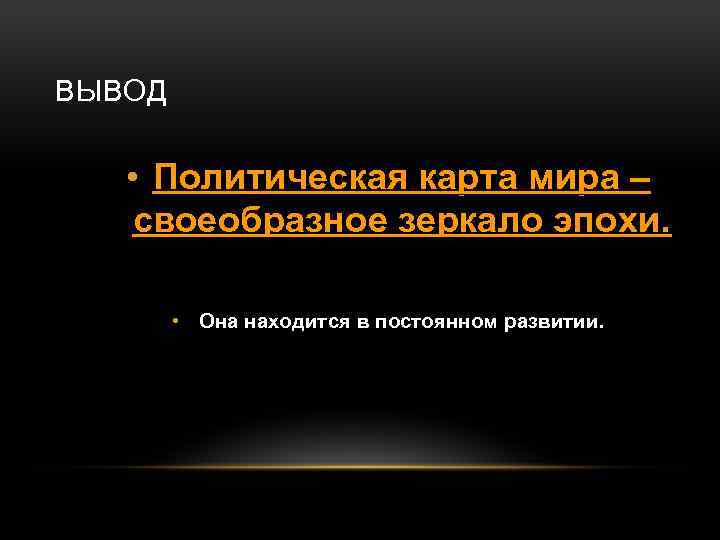 ВЫВОД

• Политическая карта мира – своеобразное зеркало эпохи.

• Она находится в постоянном развитии.